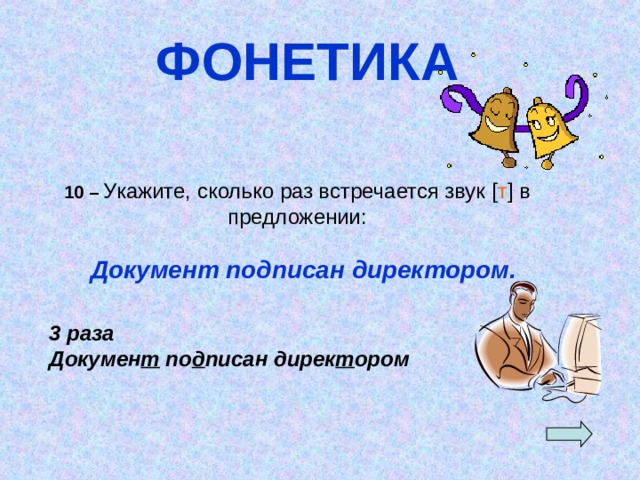 ФОНЕТИКА

10 – Укажите, сколько раз встречается звук [т] в предложении:

Документ подписан директором.

3 раза
Документ подписан директором